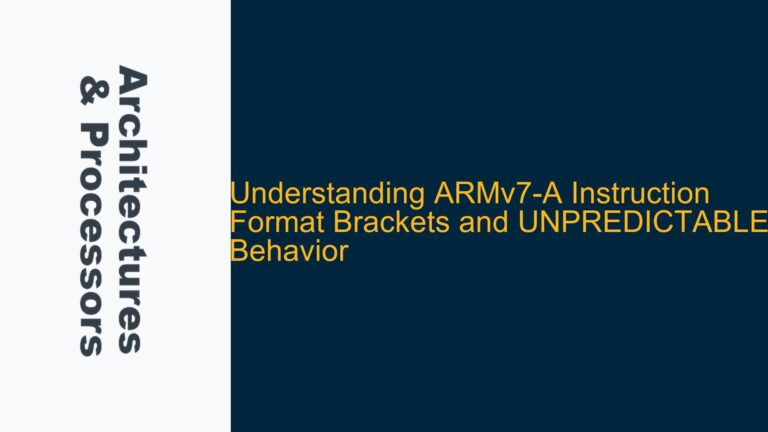 Architectures & Processors

Understanding ARMv7-A Instruction Format Brackets and UNPREDICTABLE Behavior